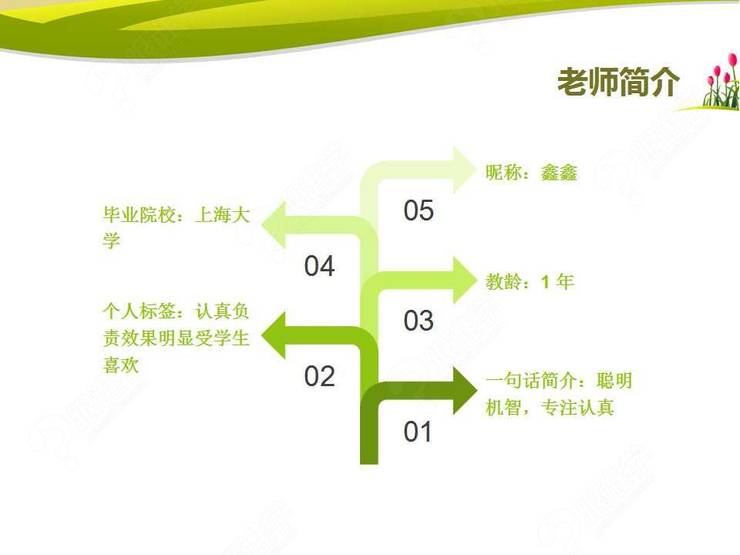 老师简介

昵称：鑫鑫

05

毕业院校：上海大学

04

教龄：1 年

03

个人标签：认真负责效果明显受学生喜欢

02

一句话简介：聪明机智，专注认真

01